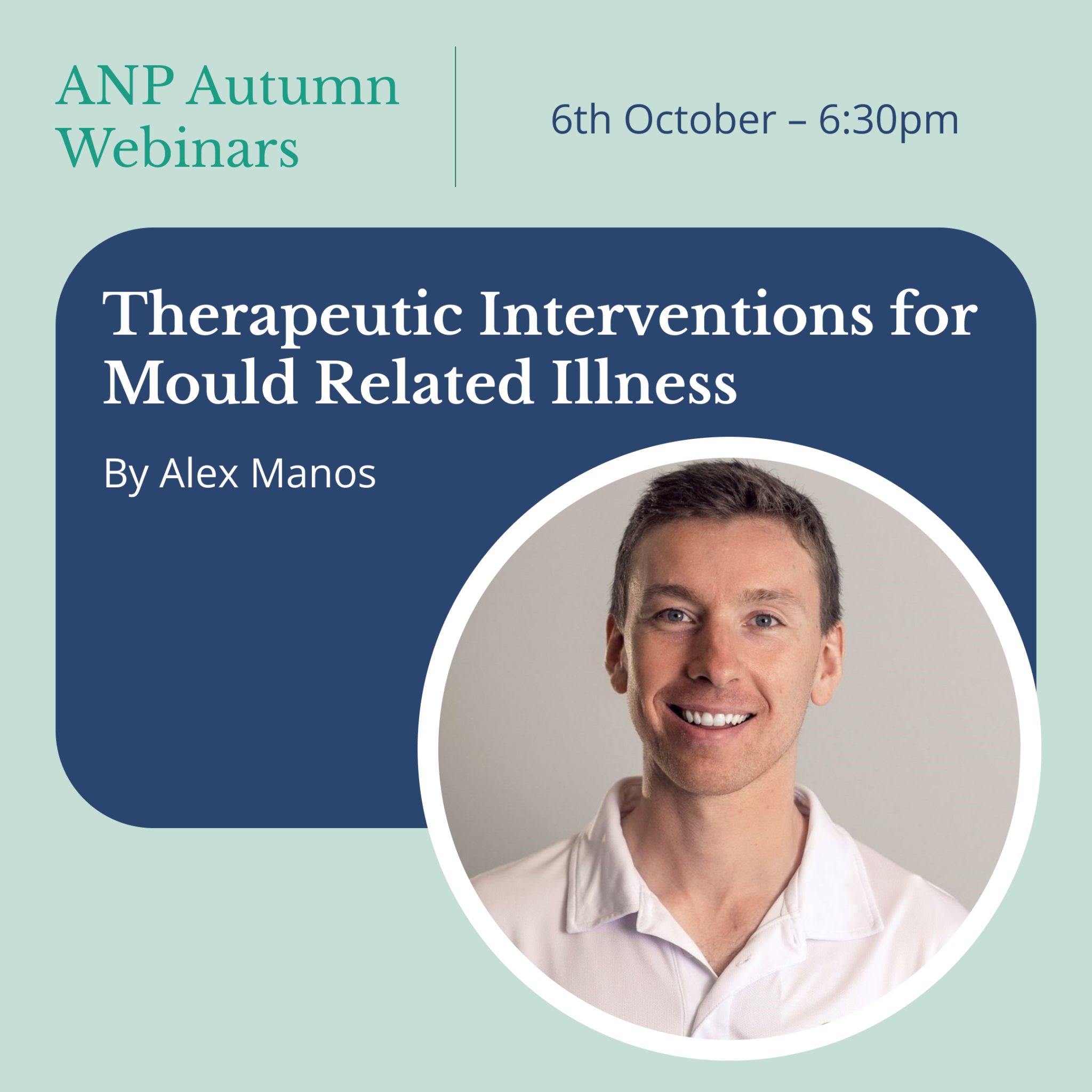 ANP Autumn Webinars

6th October – 6:30pm

Therapeutic Interventions for Mould Related Illness

By Alex Manos